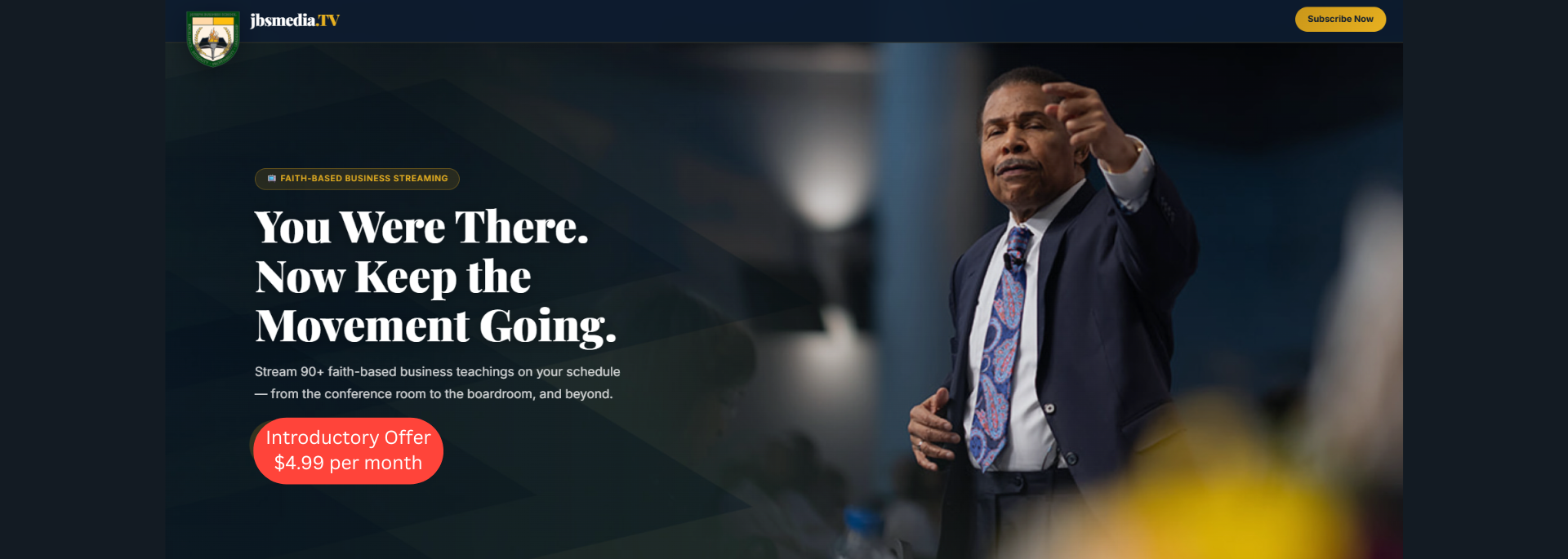 jbsmedia.TV

Subscribe Now

FAITH-BASED BUSINESS STREAMING

You Were There. Now Keep the Movement Going.

Stream 90+ faith-based business teachings on your schedule — from the conference room to the boardroom, and beyond.

Introductory Offer
$4.99 per month